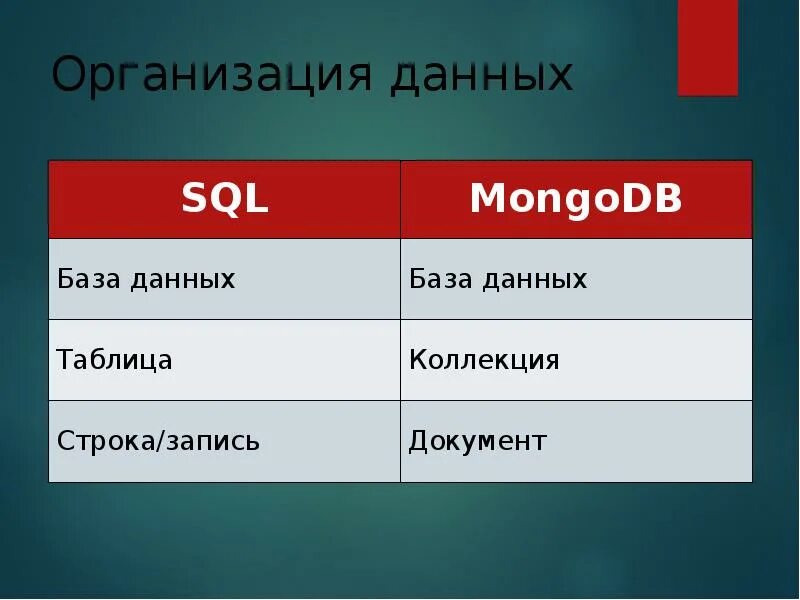 Организация данных

| SQL | MongoDB |
|---|---|
| База данных | База данных |
| Таблица | Коллекция |
| Строка/запись | Документ |